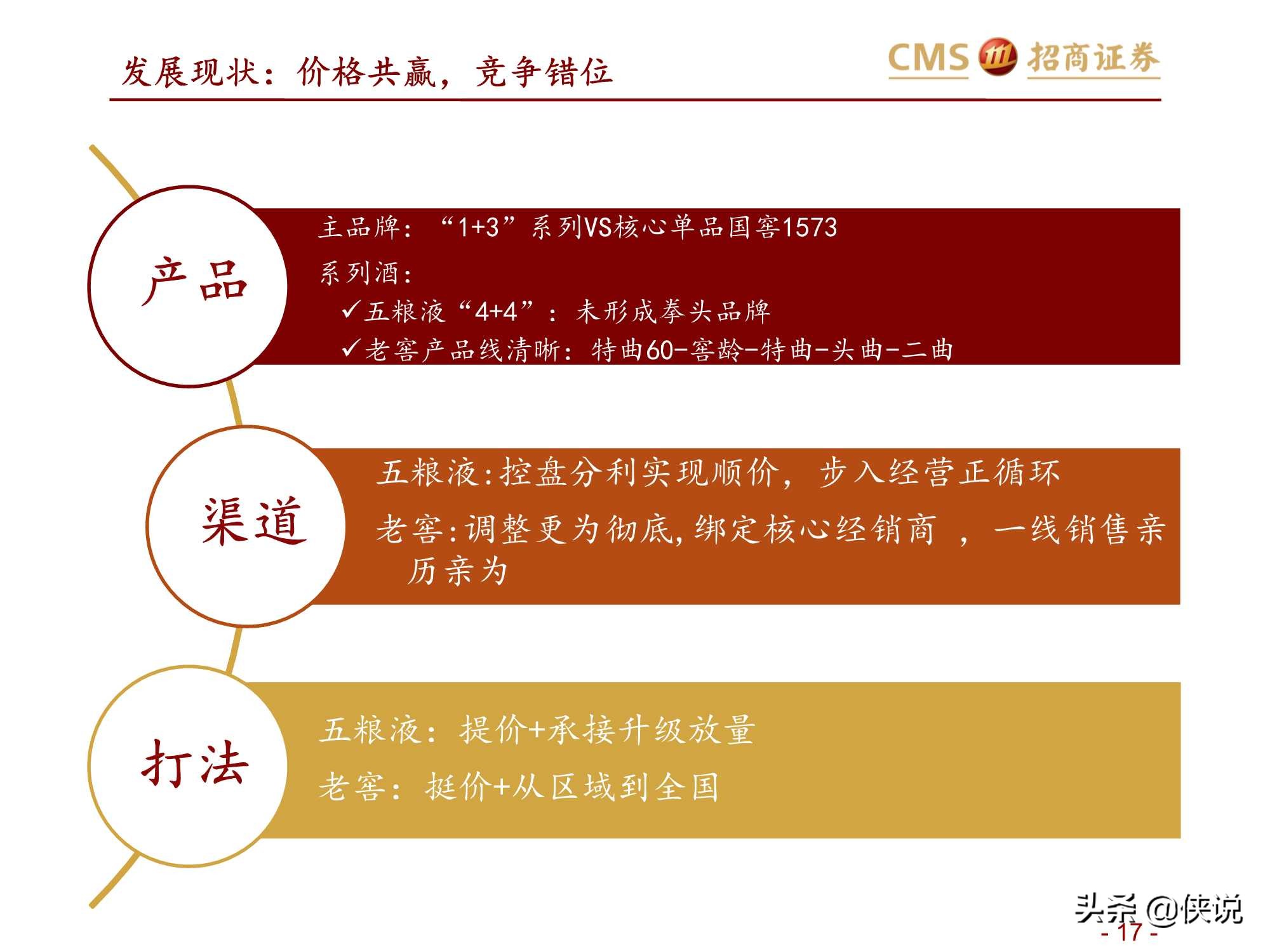 发展现状：价格共赢，竞争错位

CMS 招商证券

产品

主品牌：“1+3”系列VS核心单品国窖1573

系列酒：

✓五粮液“4+4”：未形成拳头品牌

✓老窖产品线清晰：特曲60-窖龄-特曲-头曲-二曲

渠道

五粮液:控盘分利实现顺价，步入经营正循环

老窖:调整更为彻底,绑定核心经销商 ，一线销售亲历亲为

打法

五粮液：提价+承接升级放量

老窖：挺价+从区域到全国

头条 @侠说

- 17 -